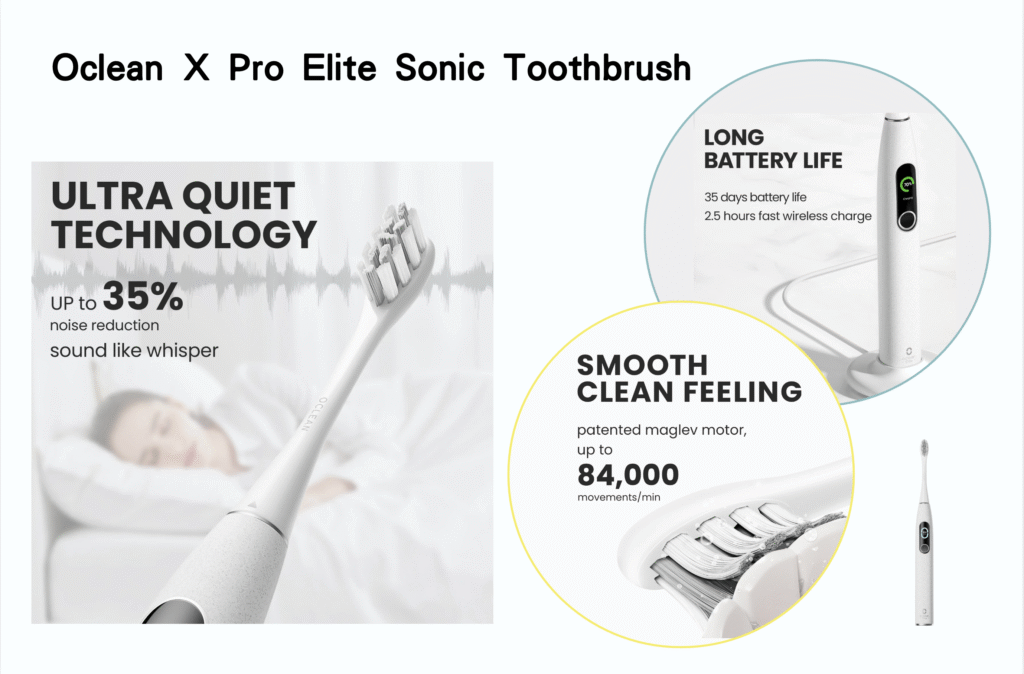 Oclean X Pro Elite Sonic Toothbrush

ULTRA QUIET TECHNOLOGY

UP to 35%
noise reduction
sound like whisper

OCLEAN

LONG BATTERY LIFE

35 days battery life
2.5 hours fast wireless charge

SMOOTH CLEAN FEELING

patented maglev motor, up to
84,000
movements/min